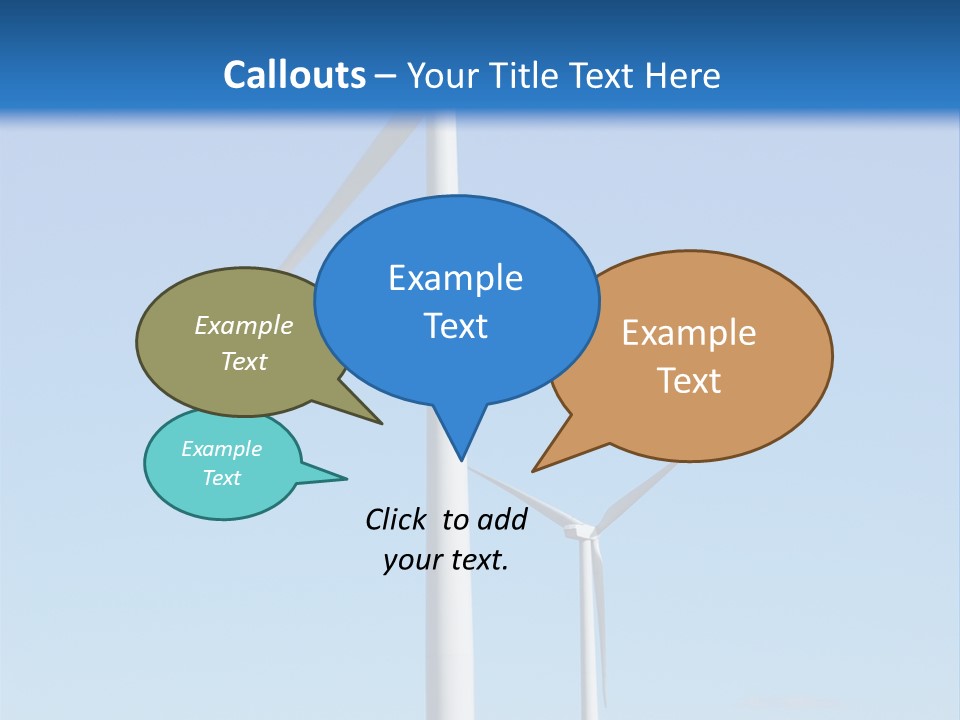 Callouts – Your Title Text Here

Example Text

Example Text

Example Text

Example Text

Click to add your text.